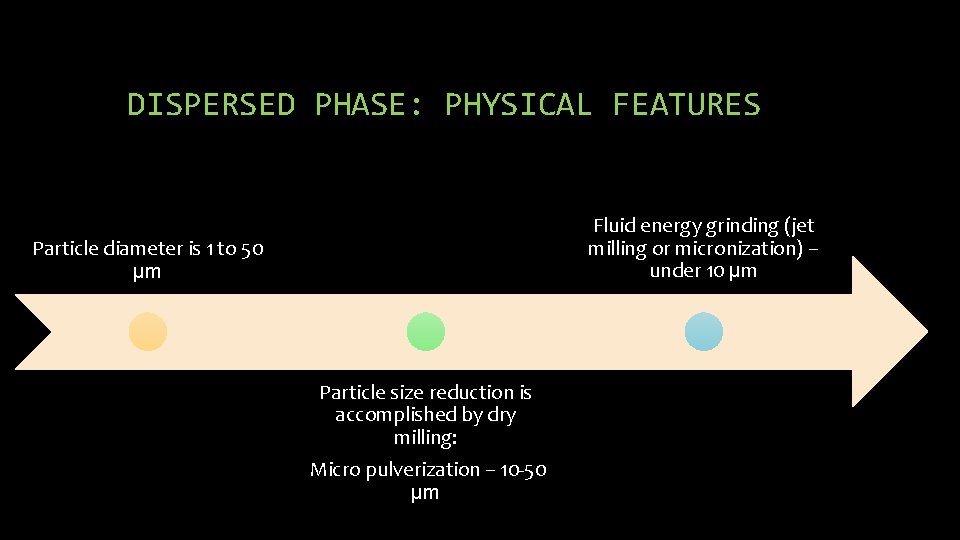 DISPERSED PHASE: PHYSICAL FEATURES

Particle diameter is 1 to 50 µm

Particle size reduction is accomplished by dry milling:

Micro pulverization – 10-50 µm

Fluid energy grinding (jet milling or micronization) – under 10 µm